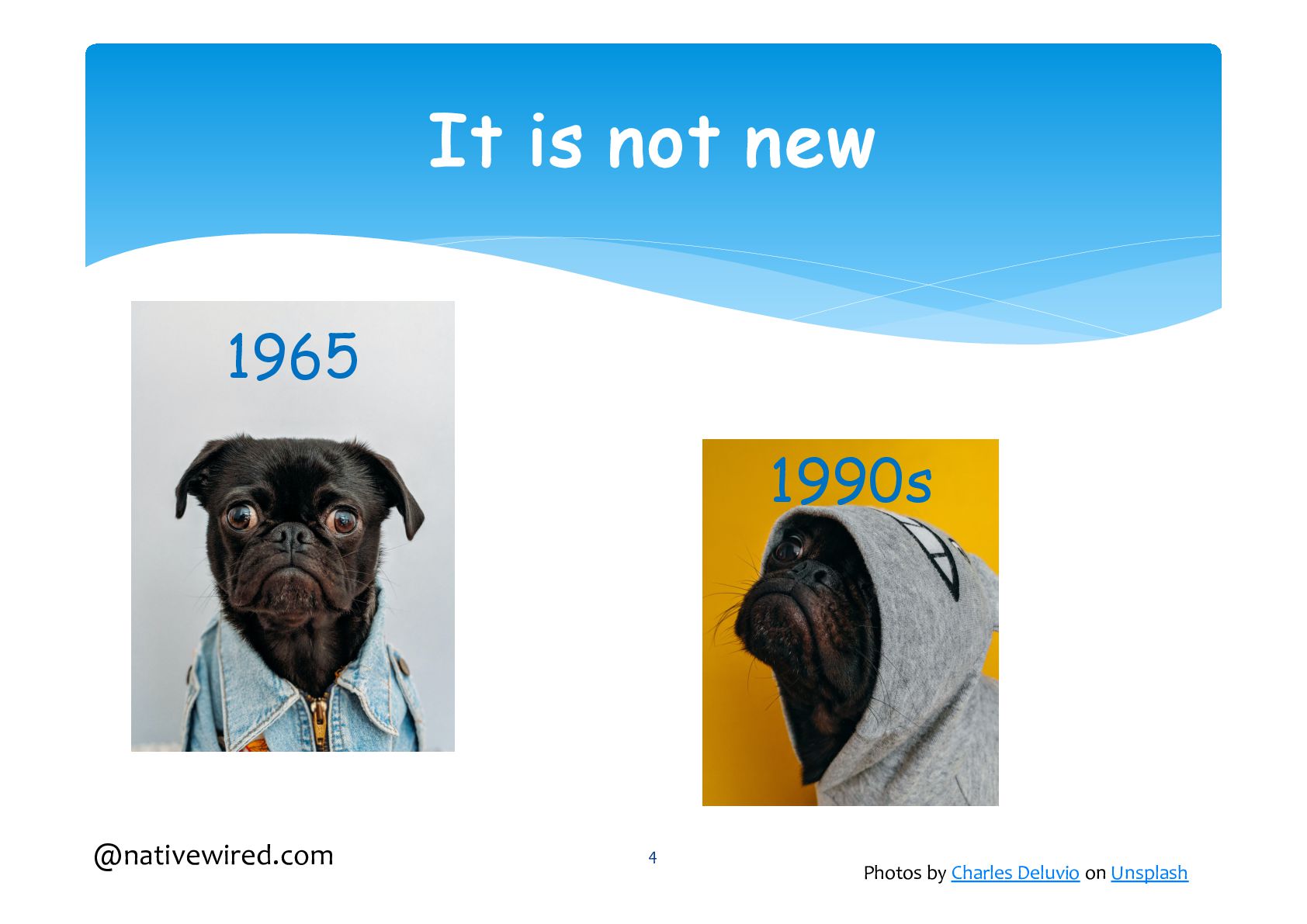 It is not new

1965

1990s

@nativewired.com

4

Photos by Charles Deluvio on Unsplash